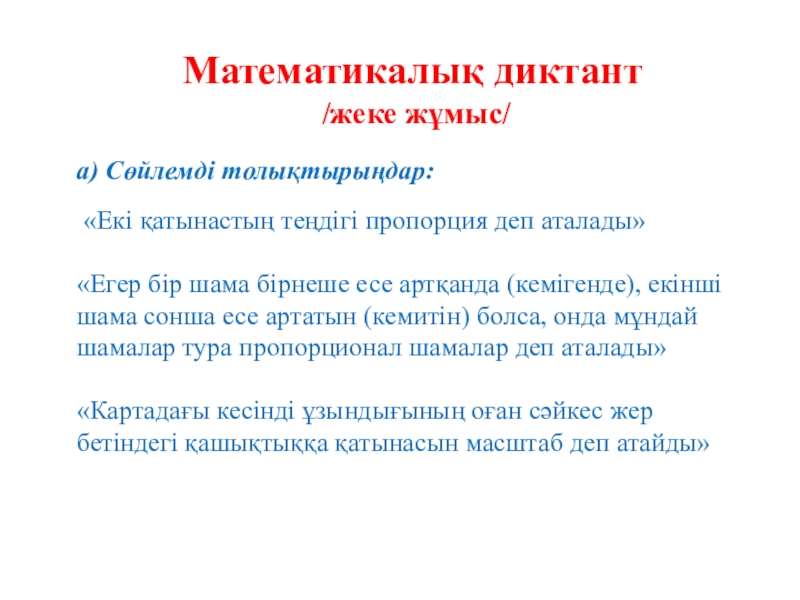 Математикалық диктант
/жеке жұмыс/

а) Сөйлемді толықтырыңдар:

«Екі қатынастың теңдігі пропорция деп аталады»

«Егер бір шама бірнеше есе артқанда (кемігенде), екінші шама сонша есе артатын (кемитін) болса, онда мұндай шамалар тура пропорционал шамалар деп аталады»

«Картадағы кесінді ұзындығының оған сәйкес жер бетіндегі қашықтыққа қатынасын масштаб деп атайды»